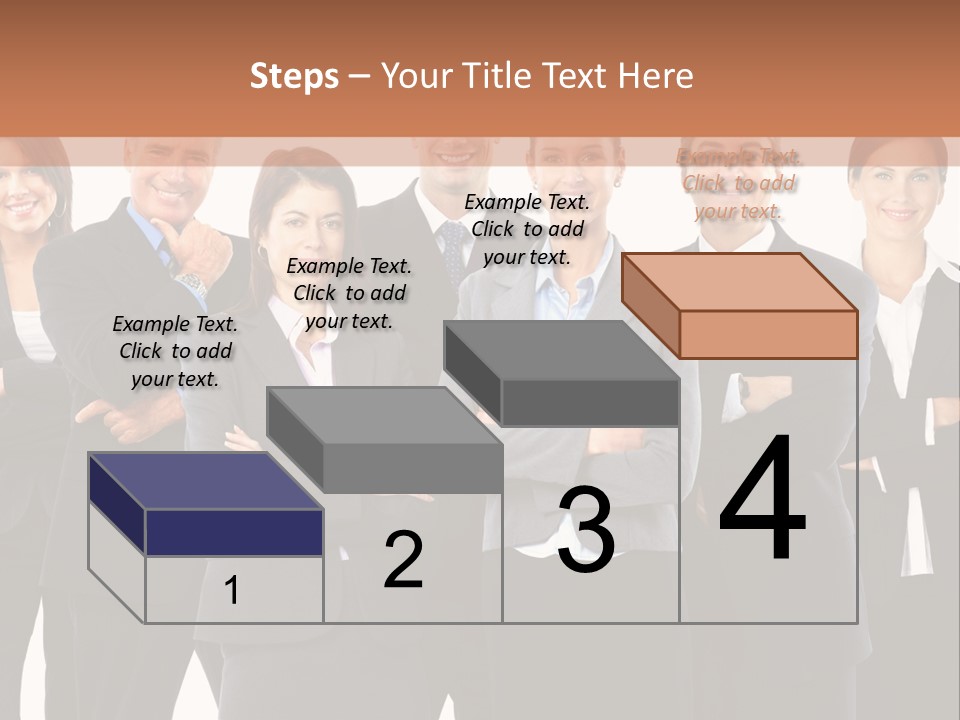 Steps – Your Title Text Here

Example Text. Click to add your text.

Example Text. Click to add your text.

Example Text. Click to add your text.

Example Text. Click to add your text.

1

2

3

4